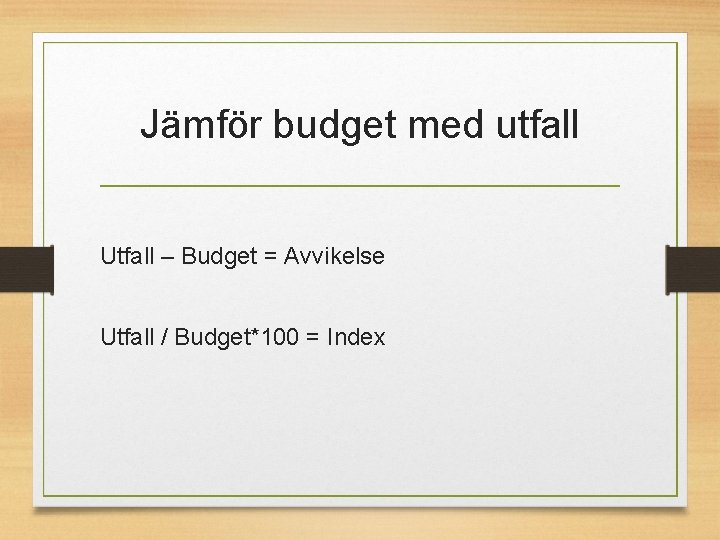 Jämför budget med utfall

Utfall – Budget = Avvikelse

Utfall / Budget*100 = Index